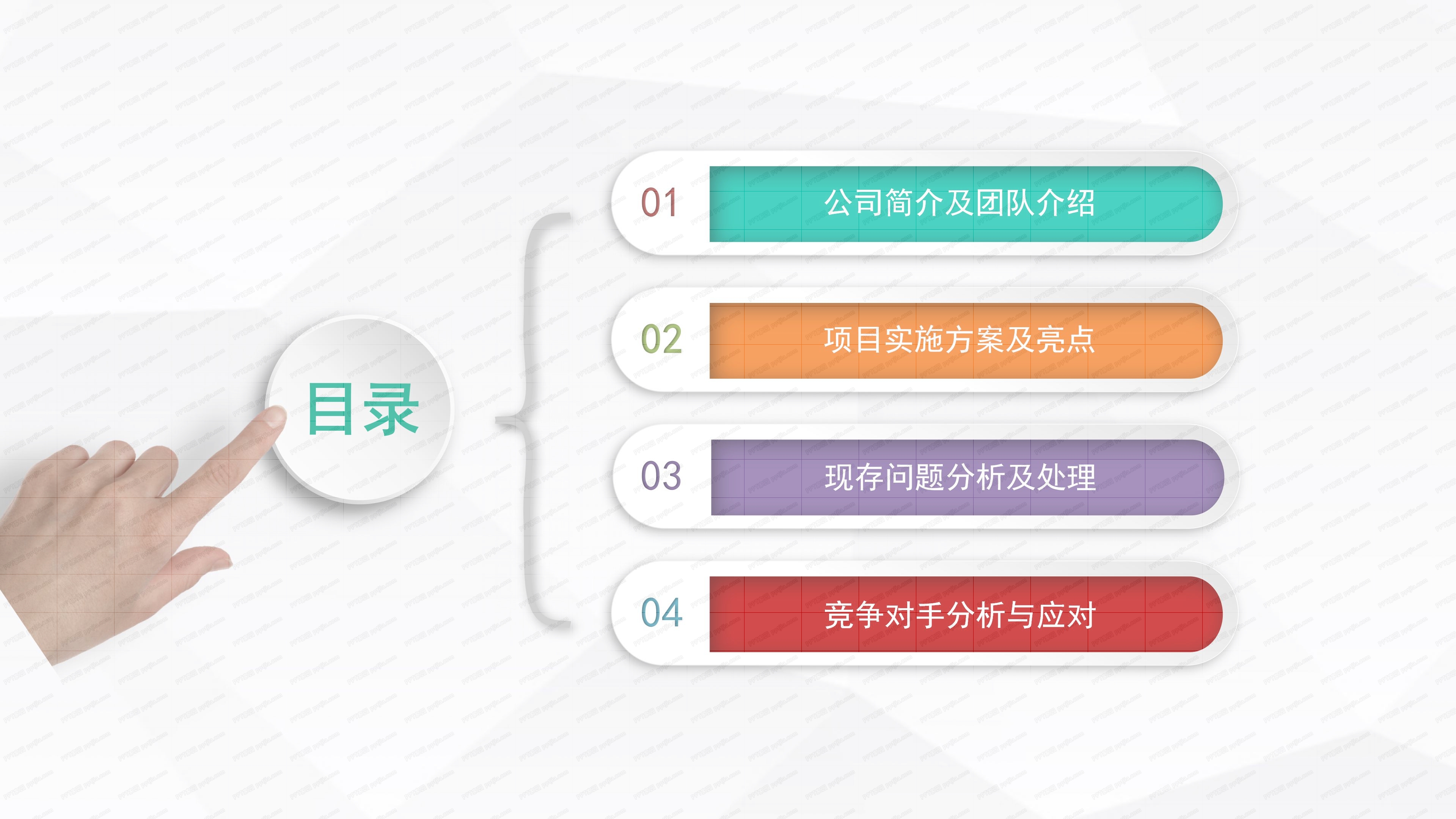 目录

01 公司简介及团队介绍

02 项目实施方案及亮点

03 现存问题分析及处理

04 竞争对手分析与应对